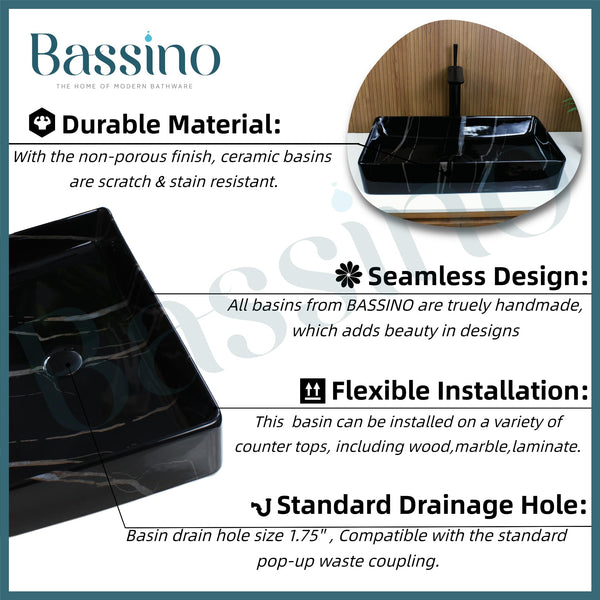 Bassino
THE HOME OF MODERN BATHWARE

Durable Material:
With the non-porous finish, ceramic basins are scratch & stain resistant.

Seamless Design:
All basins from BASSINO are truely handmade, which adds beauty in designs

Flexible Installation:
This basin can be installed on a variety of counter tops, including wood,marble,laminate.

Standard Drainage Hole:
Basin drain hole size 1.75" , Compatible with the standard pop-up waste coupling.

Bassino